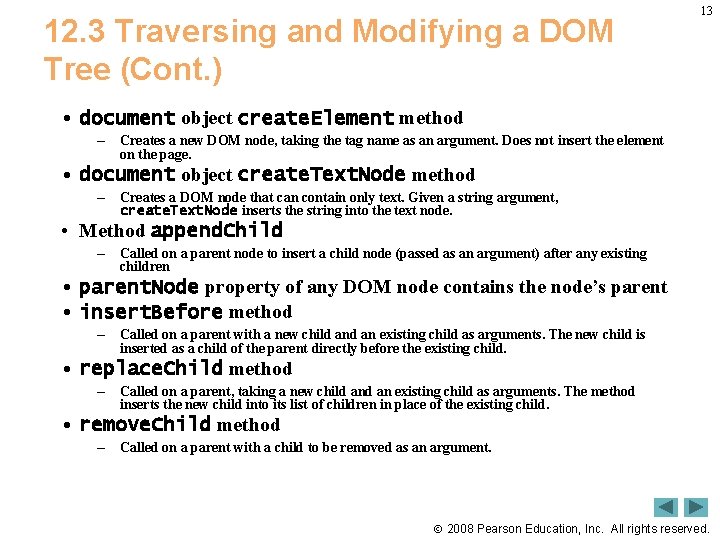 13

12.3 Traversing and Modifying a DOM Tree (Cont.)

• document object createElement method
– Creates a new DOM node, taking the tag name as an argument. Does not insert the element on the page.

• document object createTextNode method
– Creates a DOM node that can contain only text. Given a string argument, createTextNode inserts the string into the text node.

• Method appendChild
– Called on a parent node to insert a child node (passed as an argument) after any existing children

• parentNode property of any DOM node contains the node's parent

• insertBefore method
– Called on a parent with a new child and an existing child as arguments. The new child is inserted as a child of the parent directly before the existing child.

• replaceChild method
– Called on a parent, taking a new child and an existing child as arguments. The method inserts the new child into its list of children in place of the existing child.

• removeChild method
– Called on a parent with a child to be removed as an argument.

© 2008 Pearson Education, Inc. All rights reserved.